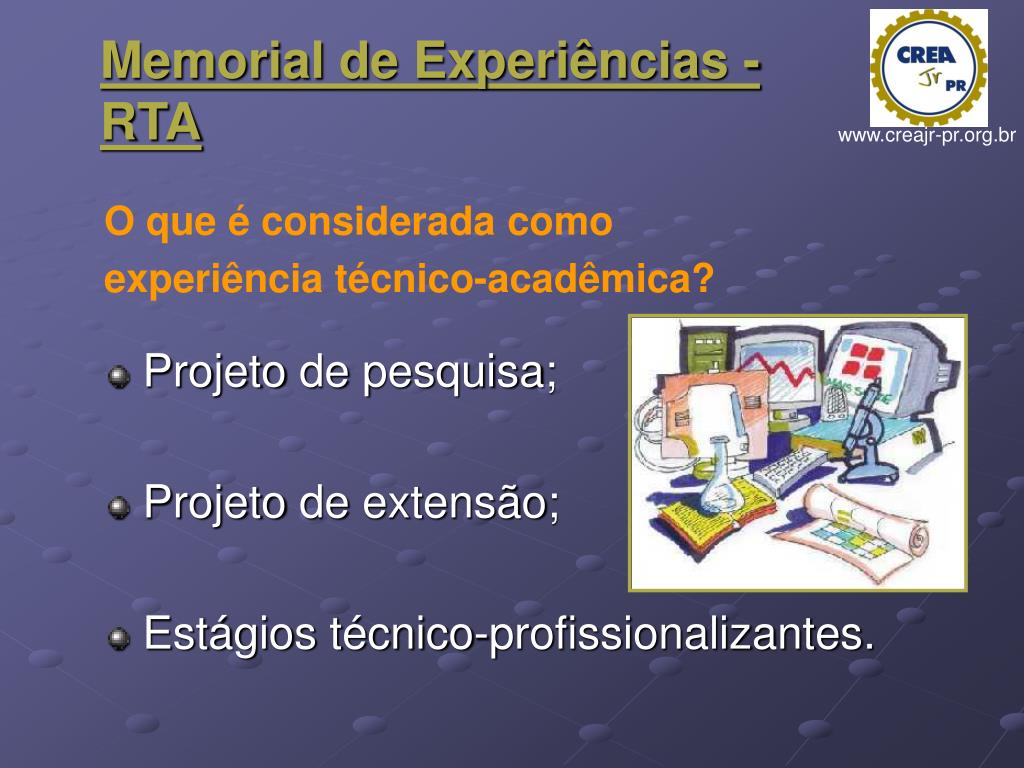 Memorial de Experiências - RTA

CREA Jr PR

www.creajr-pr.org.br

O que é considerada como experiência técnico-acadêmica?

Projeto de pesquisa;

Projeto de extensão;

Estágios técnico-profissionalizantes.